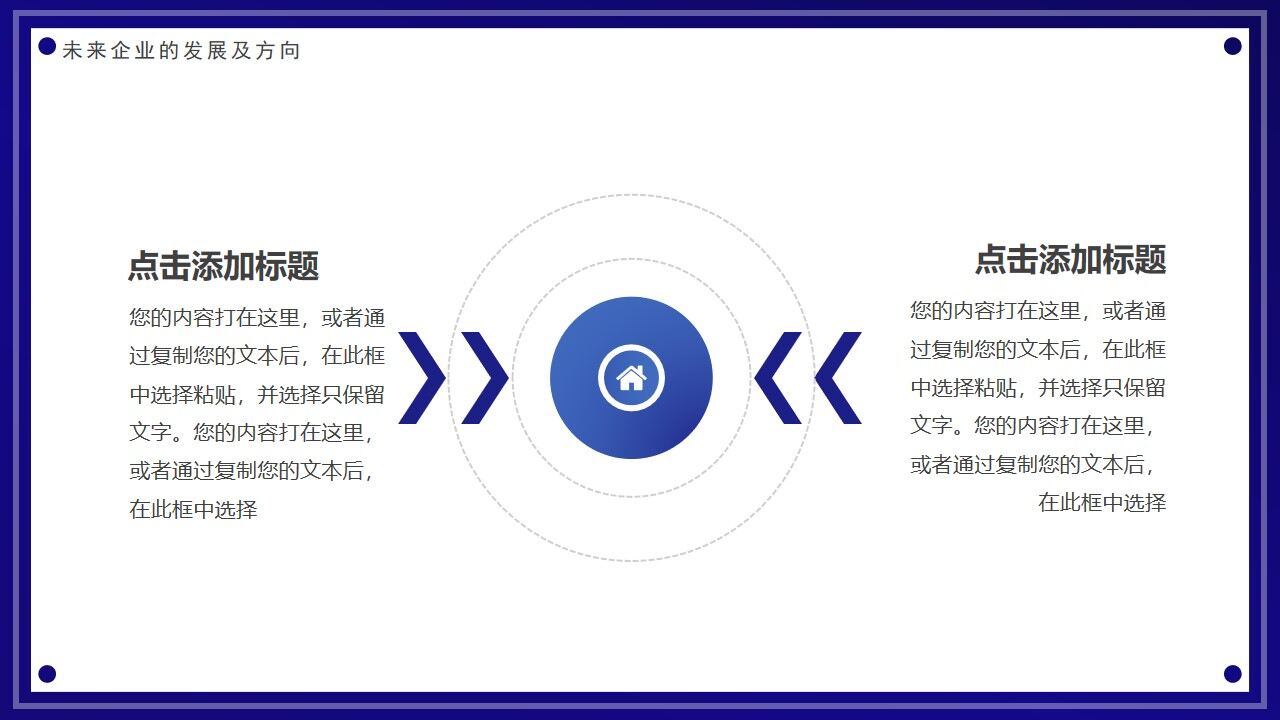 未来企业的发展及方向

点击添加标题

您的内容打在这里，或者通过复制您的文本后，在此框中选择粘贴，并选择只保留文字。您的内容打在这里，或者通过复制您的文本后，在此框中选择

点击添加标题

您的内容打在这里，或者通过复制您的文本后，在此框中选择粘贴，并选择只保留文字。您的内容打在这里，或者通过复制您的文本后，在此框中选择